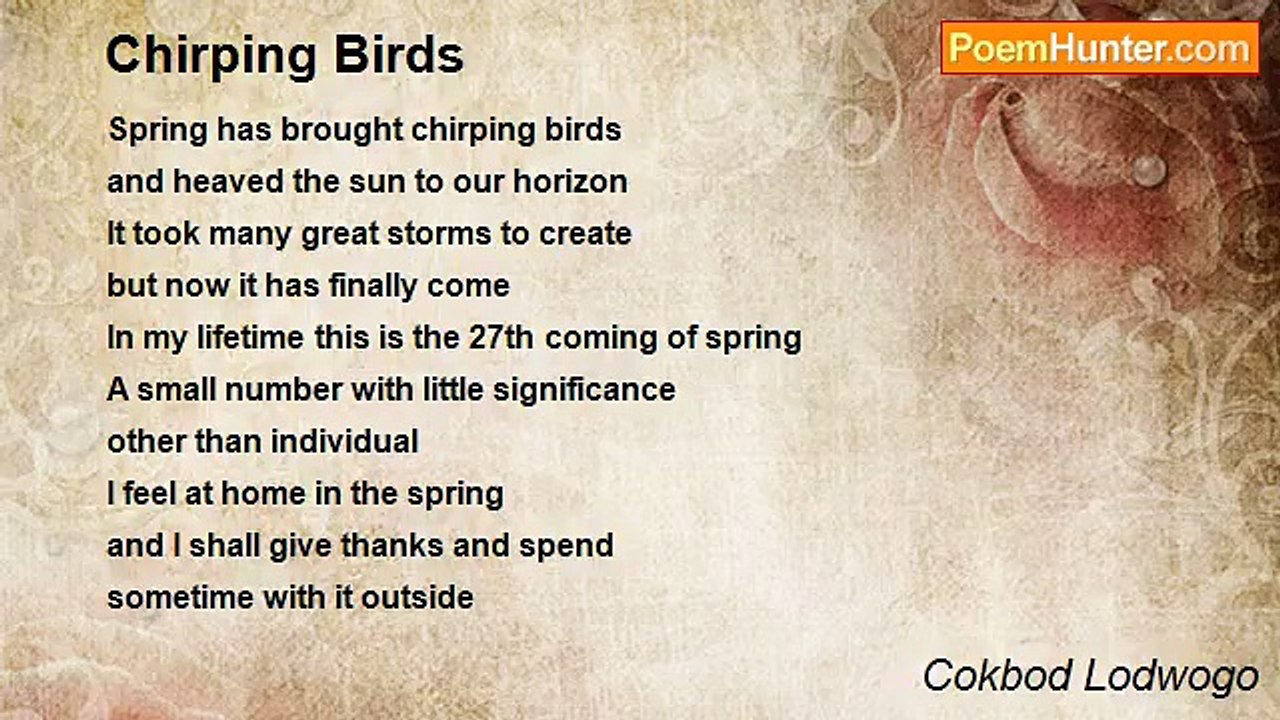 Chirping Birds

PoemHunter.com

Spring has brought chirping birds
and heaved the sun to our horizon
It took many great storms to create
but now it has finally come
In my lifetime this is the 27th coming of spring
A small number with little significance
other than individual
I feel at home in the spring
and I shall give thanks and spend
sometime with it outside

Cokbod Lodwogo